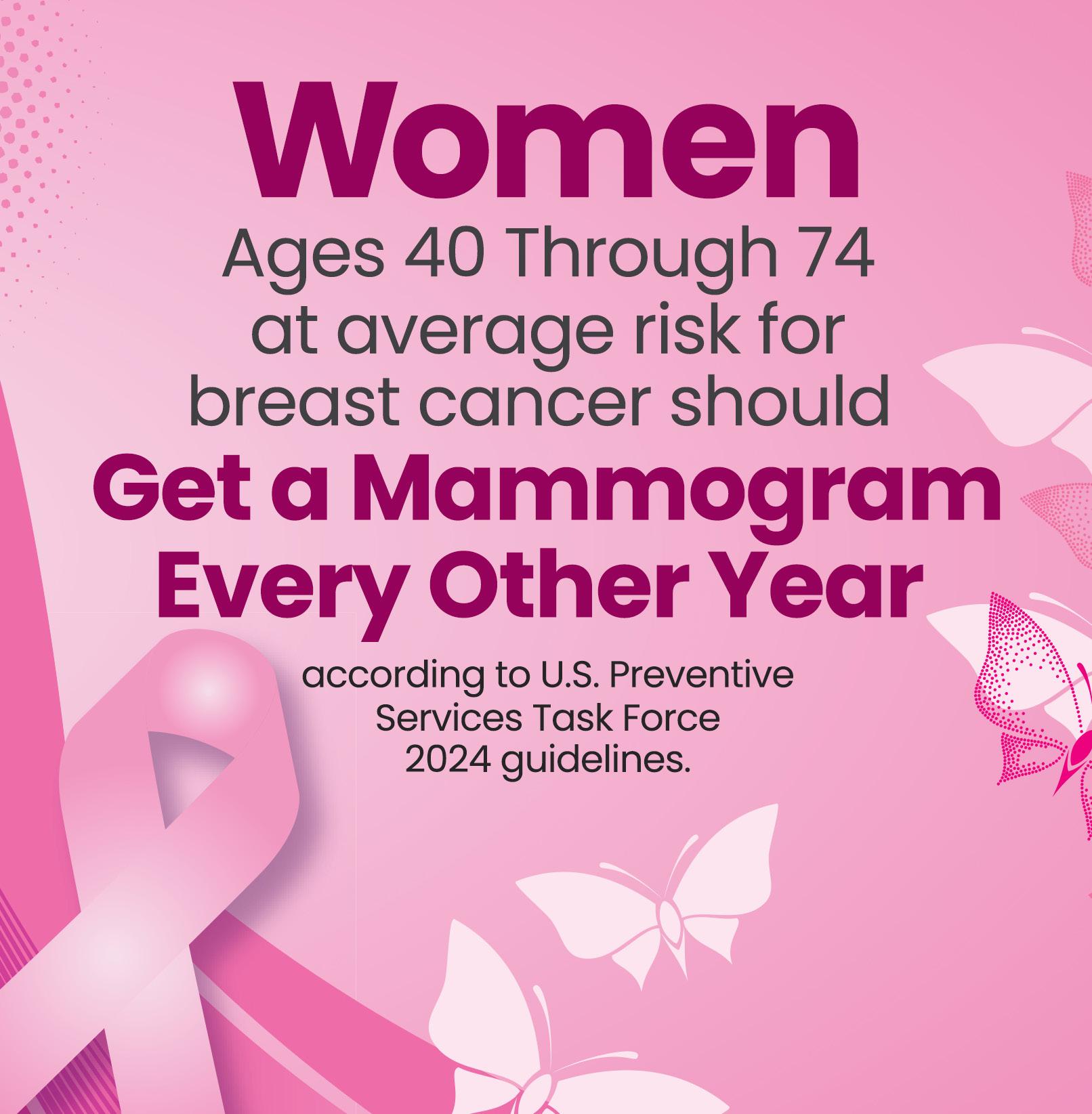 Women
Ages 40 Through 74 at average risk for breast cancer should
Get a Mammogram Every Other Year

according to U.S. Preventive Services Task Force 2024 guidelines.